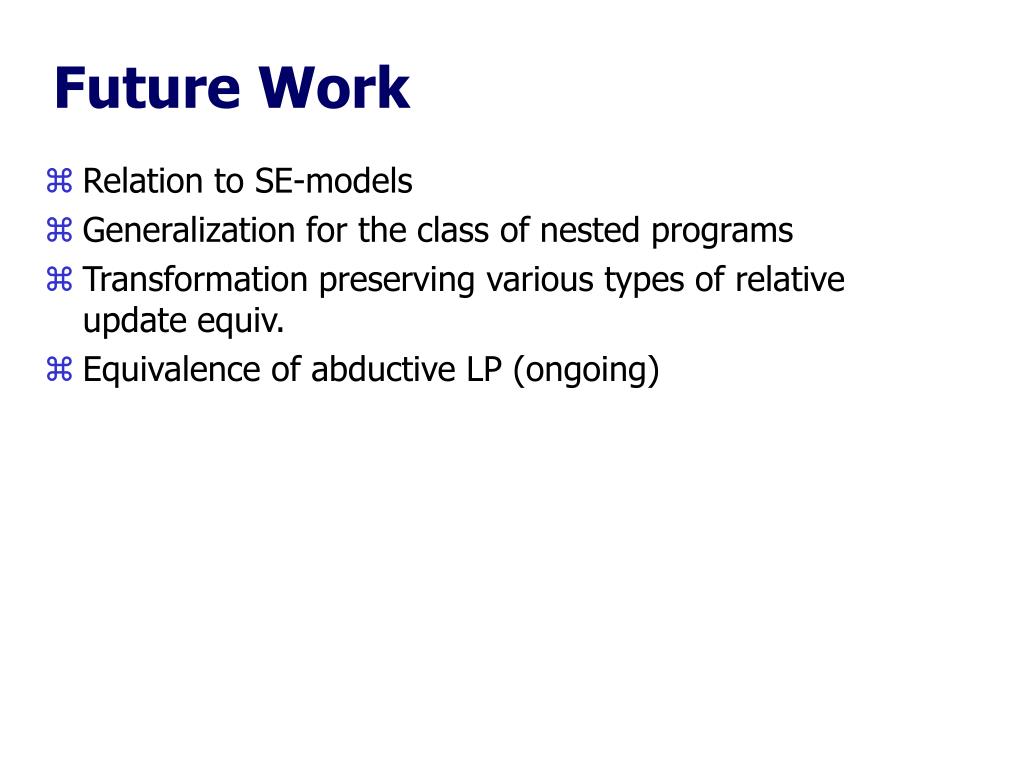 Future Work

⌘ Relation to SE-models
⌘ Generalization for the class of nested programs
⌘ Transformation preserving various types of relative update equiv.
⌘ Equivalence of abductive LP (ongoing)